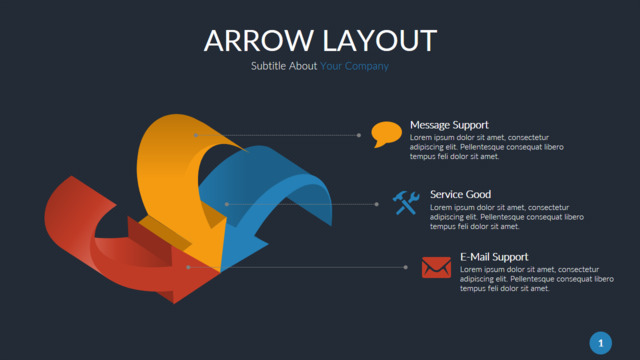 ARROW LAYOUT

Subtitle About Your Company

Message Support
Lorem ipsum dolor sit amet, consectetur adipiscing elit. Pellentesque consequat libero tempus feli dolor sit amet.

Service Good
Lorem ipsum dolor sit amet, consectetur adipiscing elit. Pellentesque consequat libero tempus feli dolor sit amet.

E-Mail Support
Lorem ipsum dolor sit amet, consectetur adipiscing elit. Pellentesque consequat libero tempus feli dolor sit amet.

1